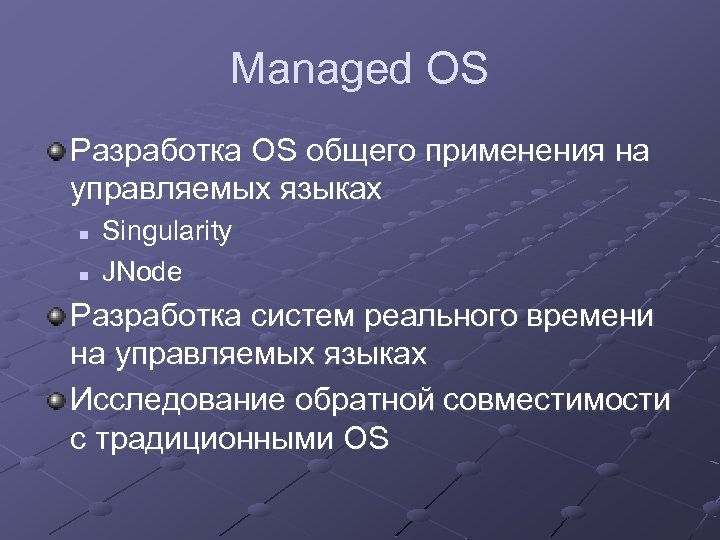 Managed OS

Разработка OS общего применения на управляемых языках

Singularity

JNode

Разработка систем реального времени на управляемых языках

Исследование обратной совместимости с традиционными OS